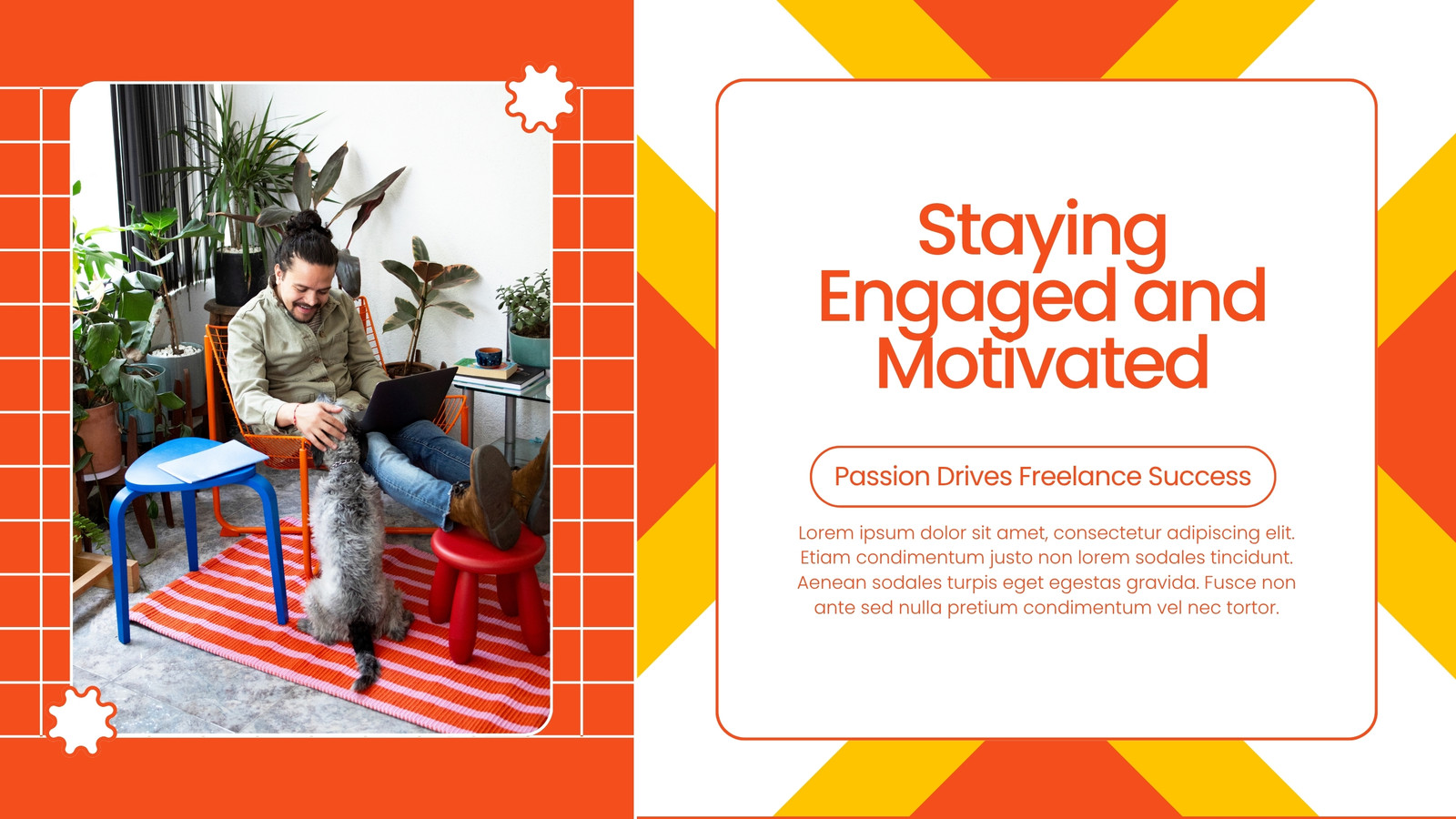 Staying Engaged and Motivated

Passion Drives Freelance Success

Lorem ipsum dolor sit amet, consectetur adipiscing elit. Etiam condimentum justo non lorem sodales tincidunt. Aenean sodales turpis eget egestas gravida. Fusce non ante sed nulla pretium condimentum vel nec tortor.